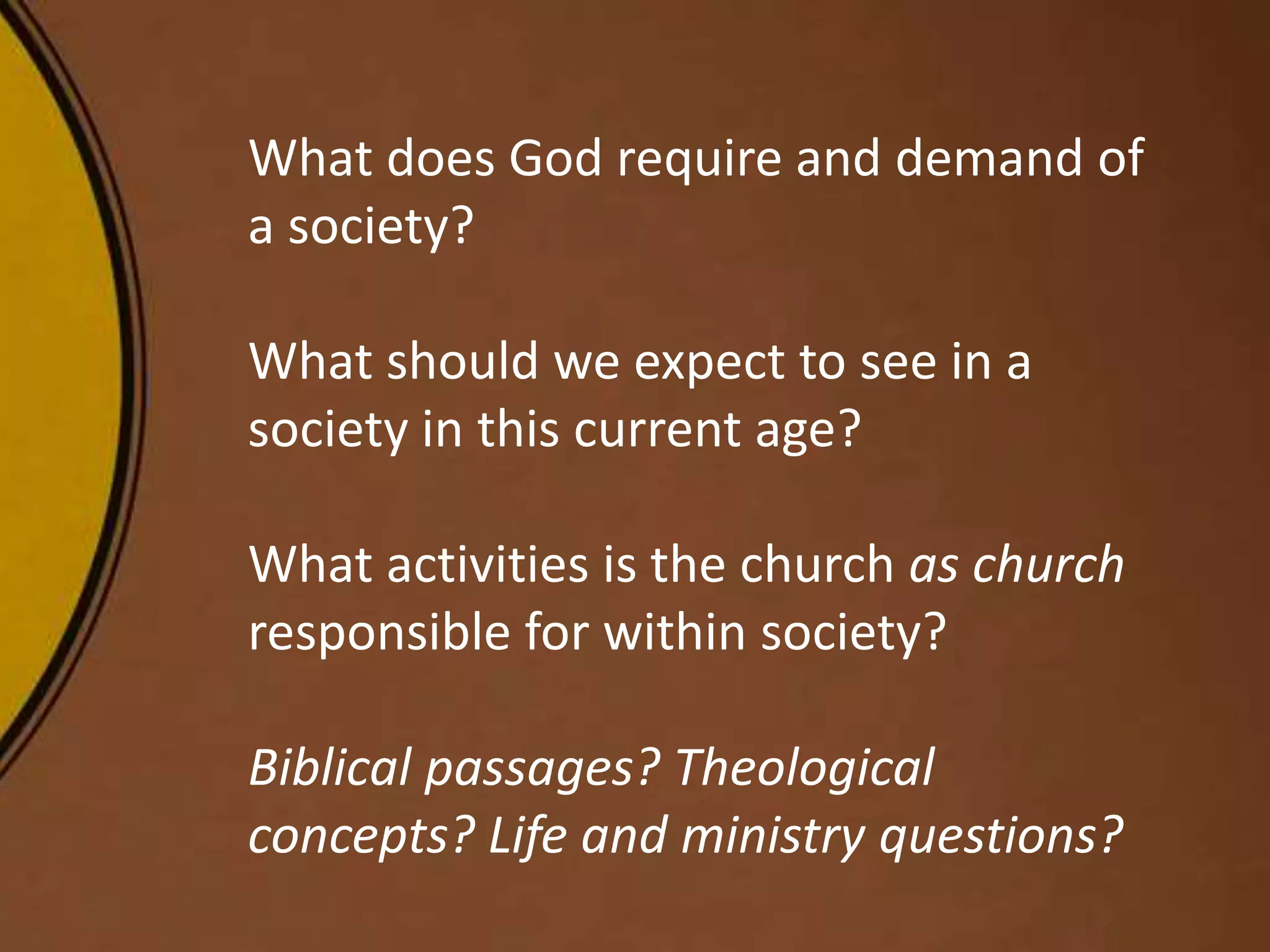 What does God require and demand of a society?

What should we expect to see in a society in this current age?

What activities is the church as church responsible for within society?

Biblical passages? Theological concepts? Life and ministry questions?